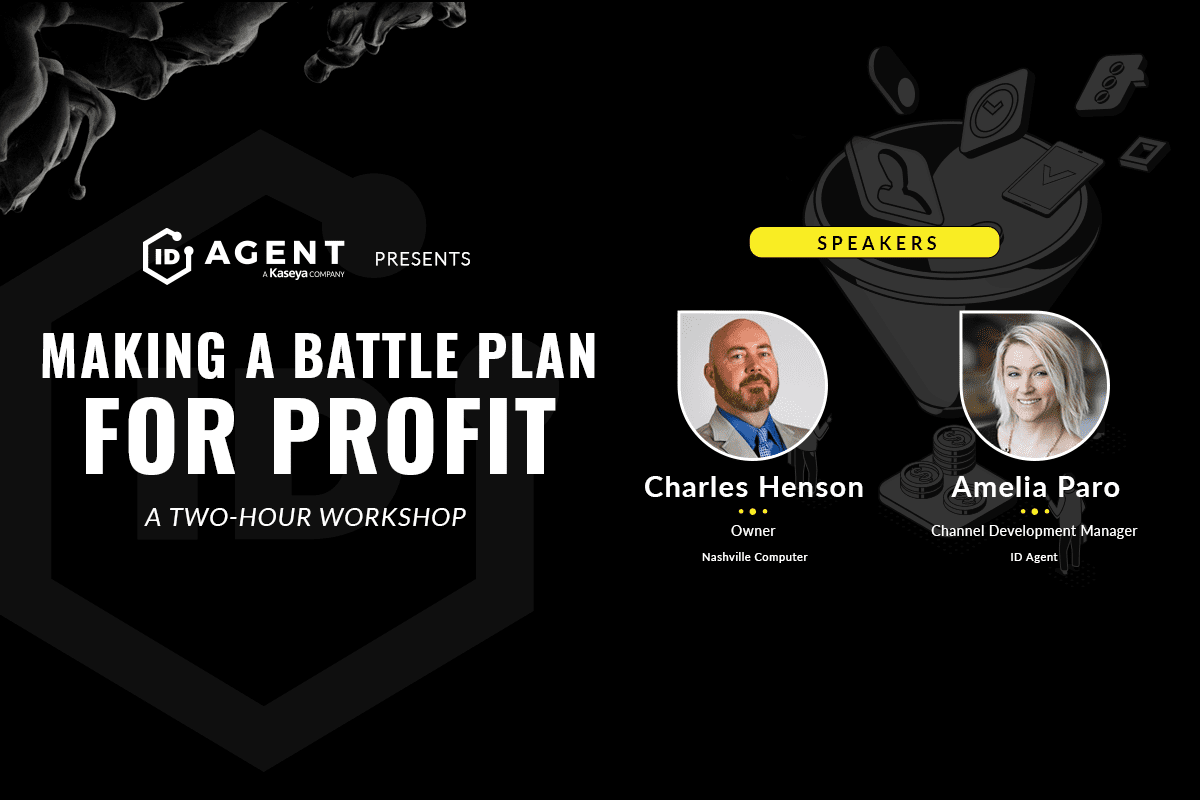 ID AGENT
A Kaseya COMPANY
PRESENTS

MAKING A BATTLE PLAN FOR PROFIT

A TWO-HOUR WORKSHOP

SPEAKERS

Charles Henson
Owner
Nashville Computer

Amelia Paro
Channel Development Manager
ID Agent